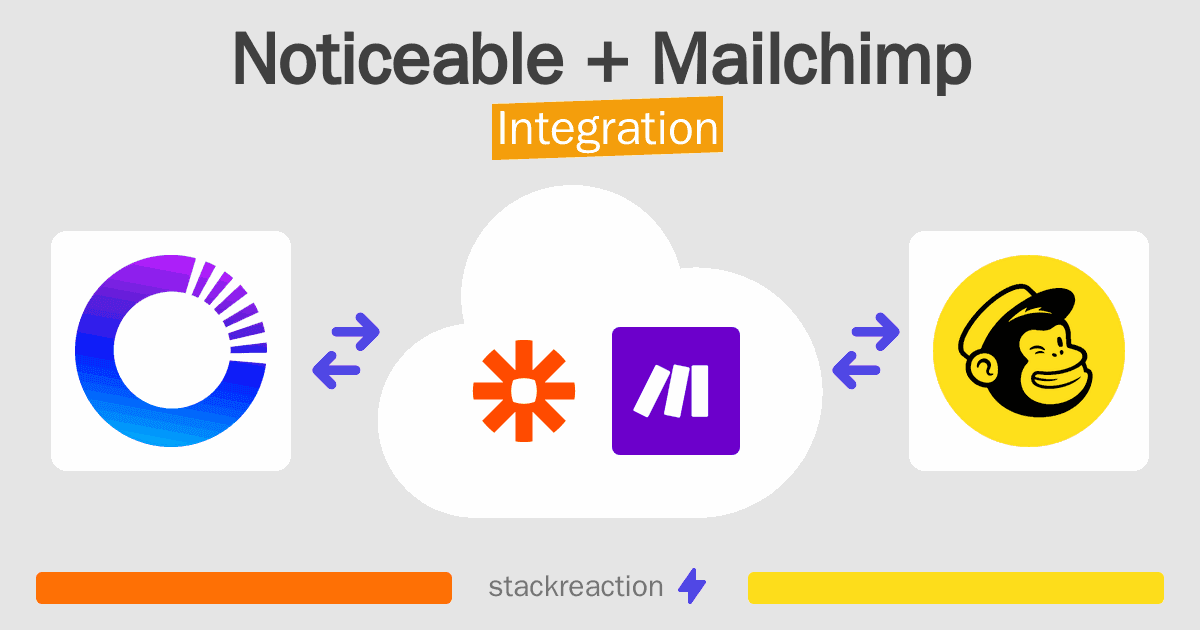 Noticeable + Mailchimp
Integration

stackreaction